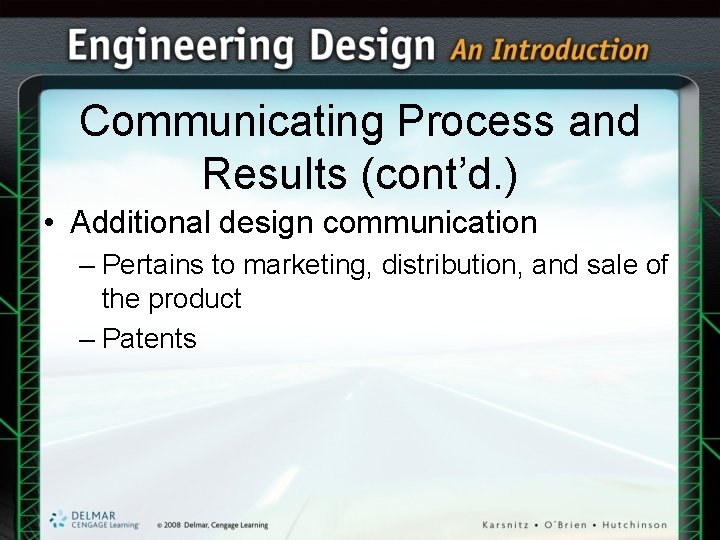 Engineering Design An Introduction

Communicating Process and Results (cont'd.)

• Additional design communication
– Pertains to marketing, distribution, and sale of the product
– Patents

DELMAR CENGAGE Learning

© 2008 Delmar, Cengage Learning

Karsnitz • O'Brien • Hutchinson